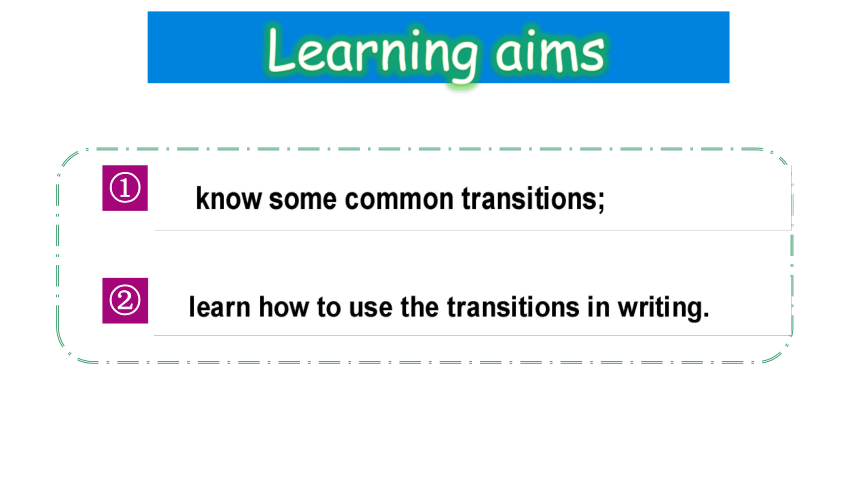 Learning aims

① know some common transitions;

② learn how to use the transitions in writing.